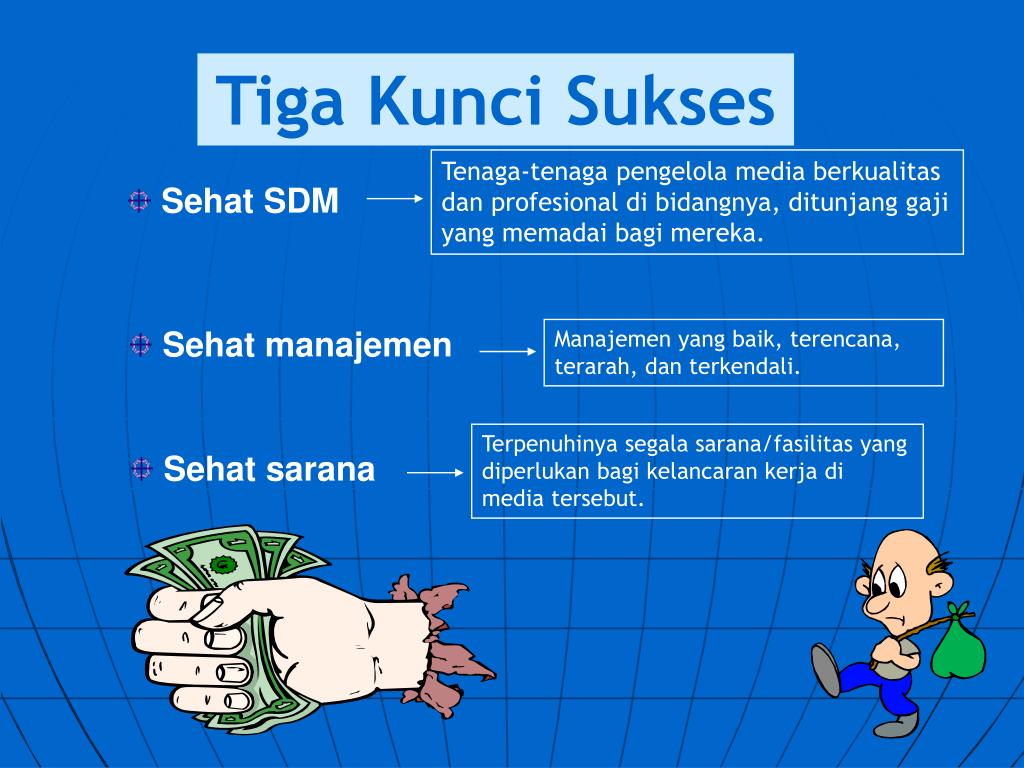 Tiga Kunci Sukses

Sehat SDM

Tenaga-tenaga pengelola media berkualitas dan profesional di bidangnya, ditunjang gaji yang memadai bagi mereka.

Sehat manajemen

Manajemen yang baik, terencana, terarah, dan terkendali.

Sehat sarana

Terpenuhinya segala sarana/fasilitas yang diperlukan bagi kelancaran kerja di media tersebut.